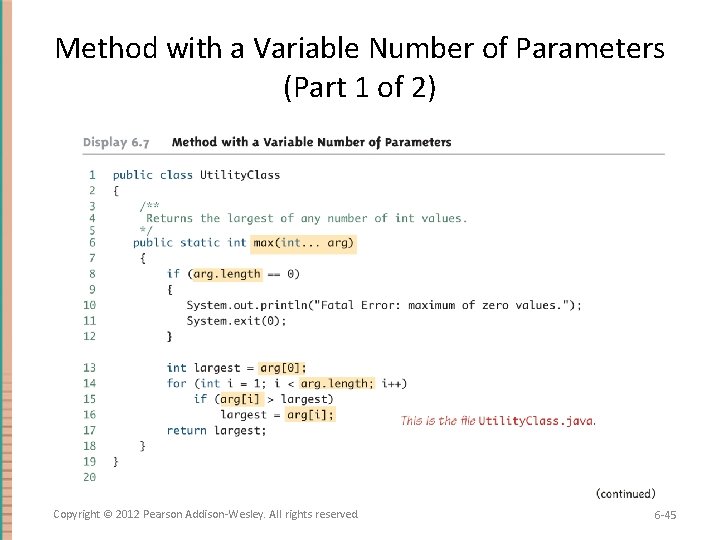 Method with a Variable Number of Parameters (Part 1 of 2)

Display 6.7 Method with a Variable Number of Parameters

1 public class UtilityClass
2 {
3     /**
4      Returns the largest of any number of int values.
5     */
6     public static int max(int... arg)
7     {
8         if (arg.length == 0)
9         {
10            System.out.println("Fatal Error: maximum of zero values.");
11            System.exit(0);
12        }

13        int largest = arg[0];
14        for (int i = 1; i < arg.length; i++)
15            if (arg[i] > largest)
16                largest = arg[i];
17        return largest;
18    }
19 }
20

This is the file UtilityClass.java.

(continued)

Copyright © 2012 Pearson Addison-Wesley. All rights reserved

6-45